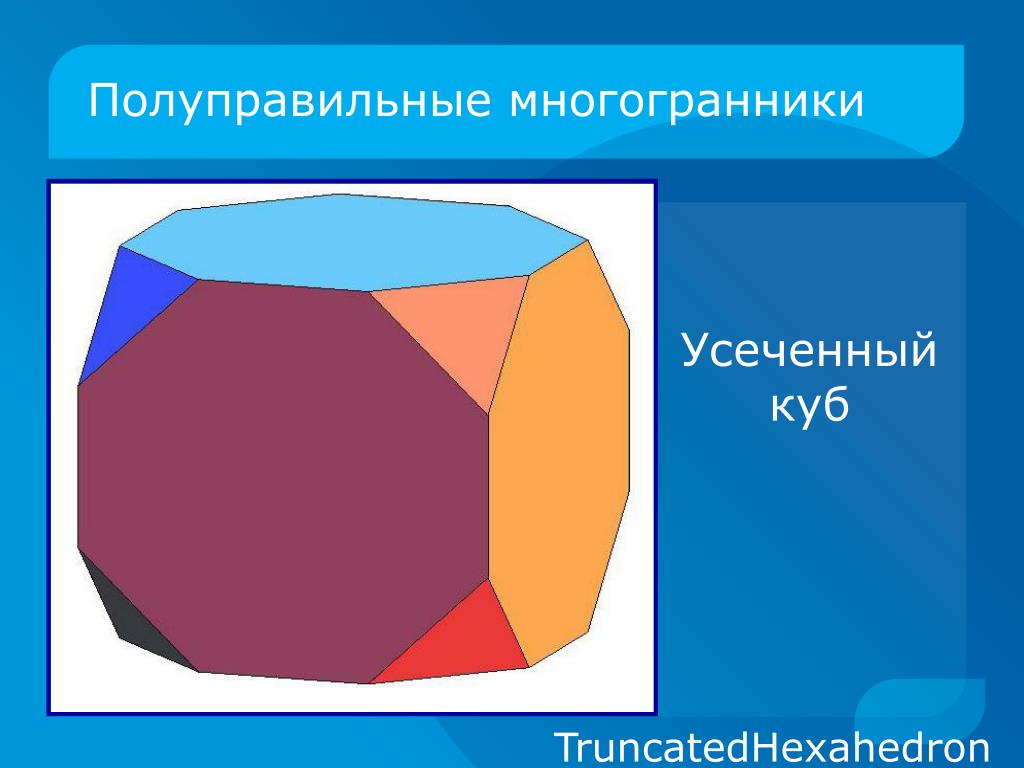 Полуправильные многогранники

Усеченный куб

TruncatedHexahedron